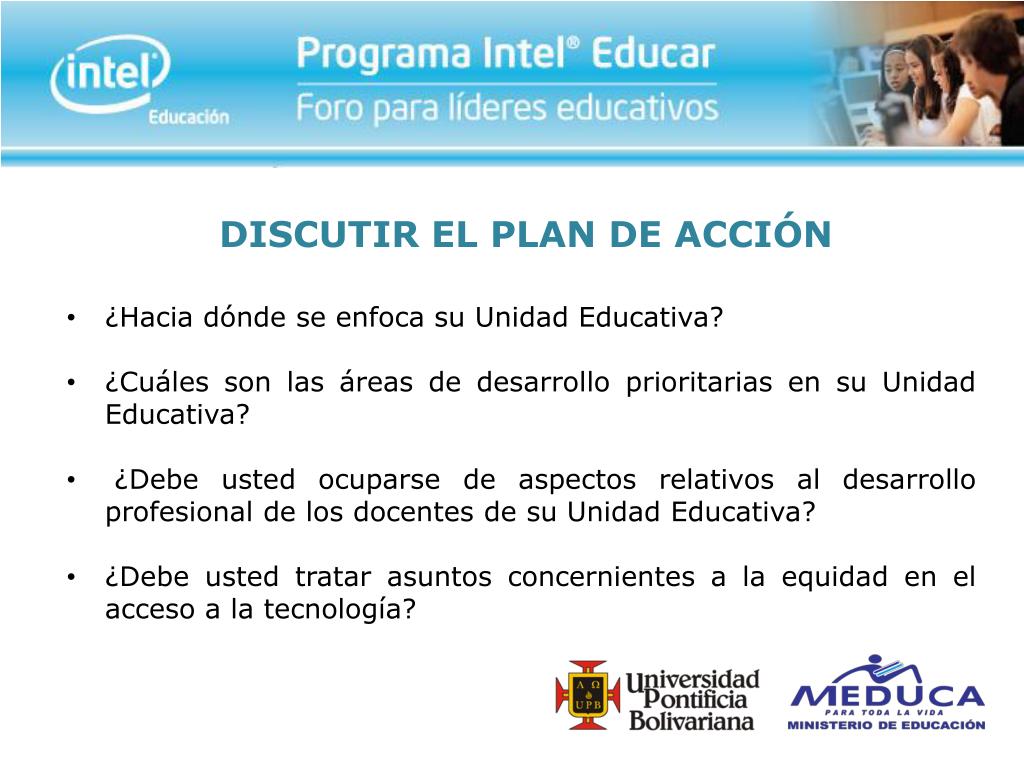 intel
Educación

Programa Intel® Educar
Foro para líderes educativos

DISCUTIR EL PLAN DE ACCIÓN

• ¿Hacia dónde se enfoca su Unidad Educativa?

• ¿Cuáles son las áreas de desarrollo prioritarias en su Unidad Educativa?

• ¿Debe usted ocuparse de aspectos relativos al desarrollo profesional de los docentes de su Unidad Educativa?

• ¿Debe usted tratar asuntos concernientes a la equidad en el acceso a la tecnología?

A Ω UPB
Universidad Pontificia Bolivariana

MEDUCA
PARA TODA LA VIDA
MINISTERIO DE EDUCACIÓN